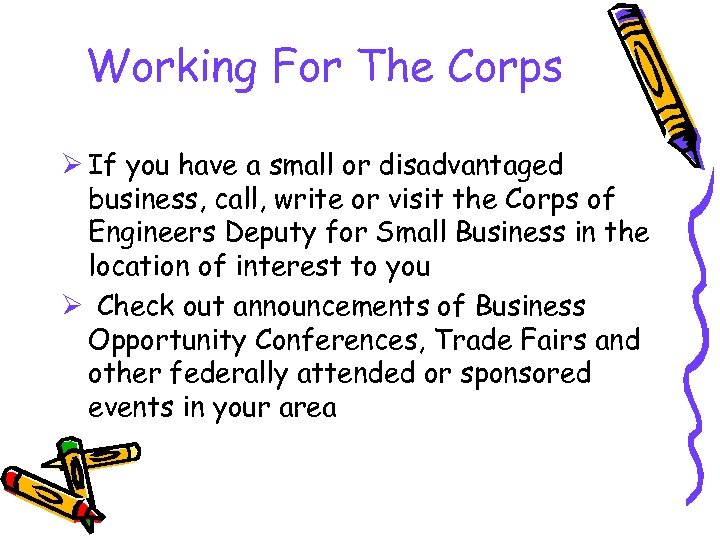 Working For The Corps

➢ If you have a small or disadvantaged business, call, write or visit the Corps of Engineers Deputy for Small Business in the location of interest to you

➢ Check out announcements of Business Opportunity Conferences, Trade Fairs and other federally attended or sponsored events in your area